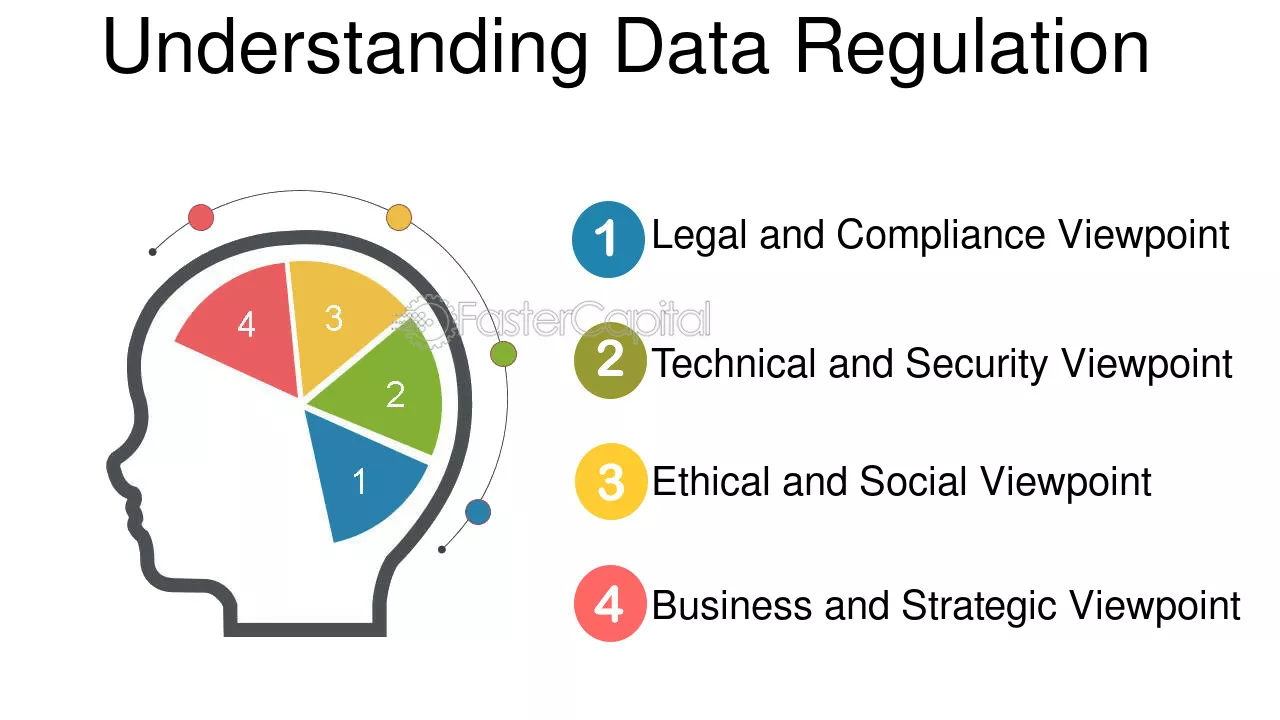 Understanding Data Regulation

4
3
2
1

FasterCapital

1 Legal and Compliance Viewpoint

2 Technical and Security Viewpoint

3 Ethical and Social Viewpoint

4 Business and Strategic Viewpoint